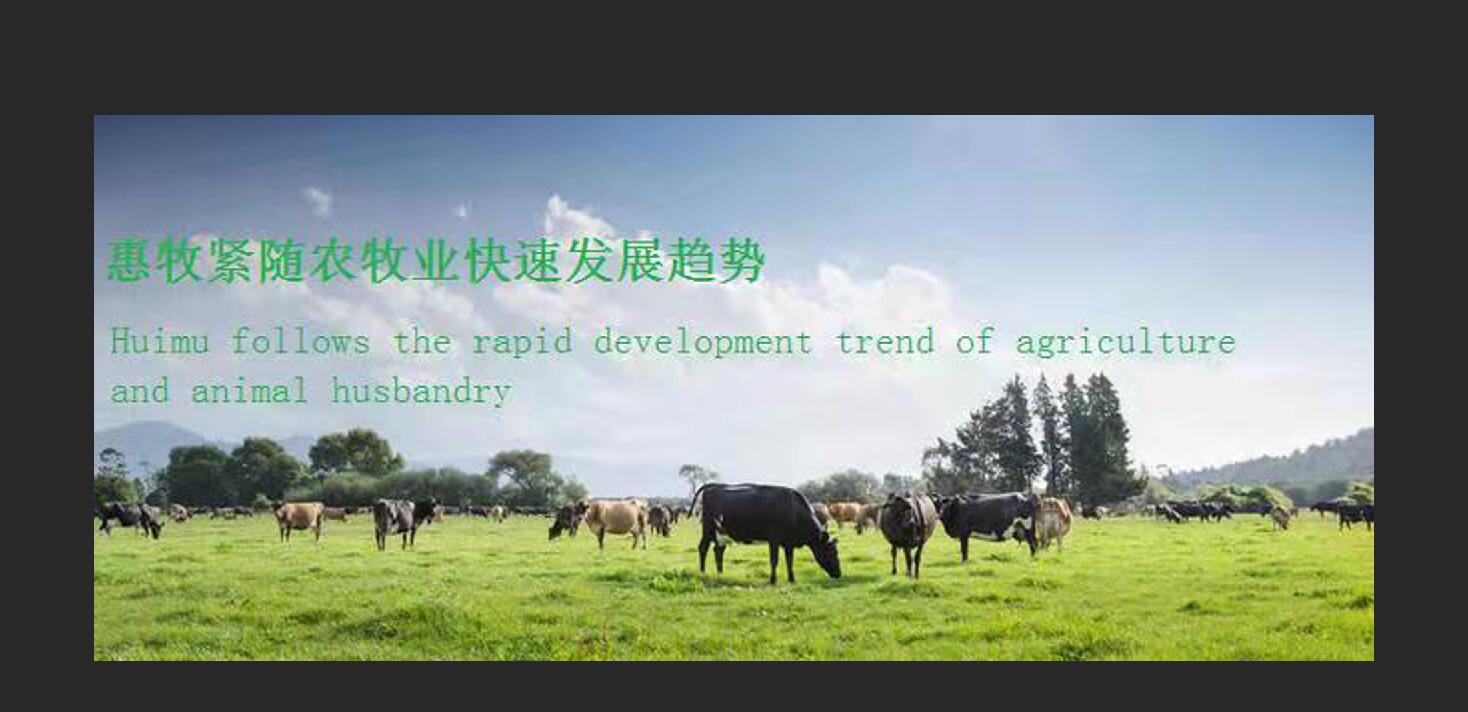 惠牧紧随农牧业快速发展趋势

Huimu follows the rapid development trend of agriculture and animal husbandry